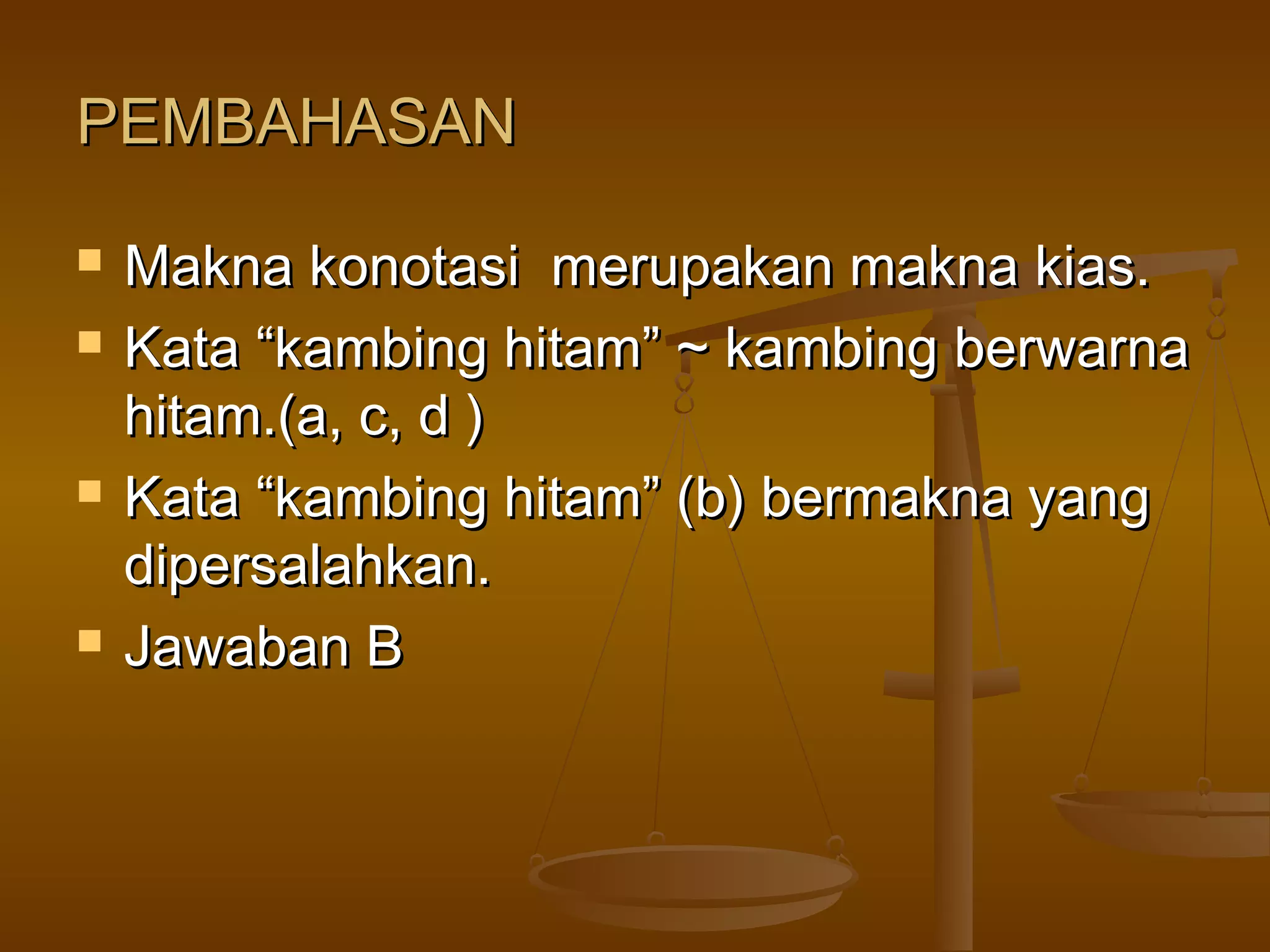 PEMBAHASAN

- Makna konotasi merupakan makna kias.
- Kata “kambing hitam” ~ kambing berwarna hitam.(a, c, d )
- Kata “kambing hitam” (b) bermakna yang dipersalahkan.
- Jawaban B